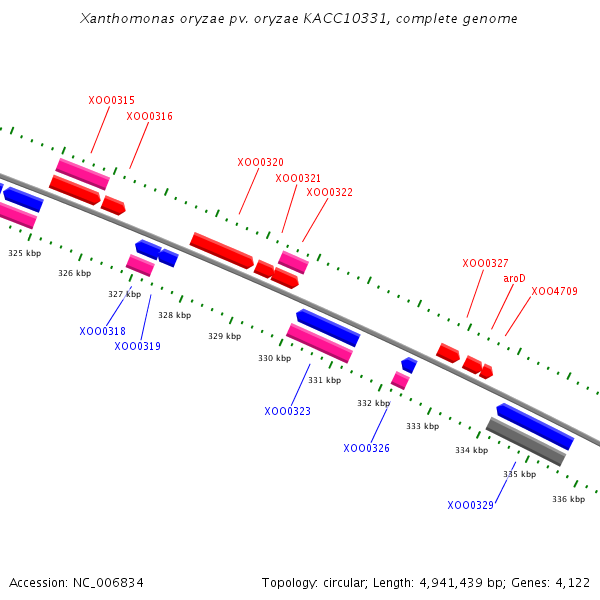 Xanthomonas oryzae pv. oryzae KACC10331, complete genome

XOO0315
XOO0316
XOO0320
XOO0321
XOO0322
XOO0327
aroD
XOO4709

325 kbp
326 kbp
327 kbp
328 kbp
329 kbp
330 kbp
331 kbp
332 kbp
333 kbp
334 kbp
335 kbp
336 kbp

XOO0318
XOO0319
XOO0323
XOO0326
XOO0329

Accession: NC_006834

Topology: circular; Length: 4,941,439 bp; Genes: 4,122